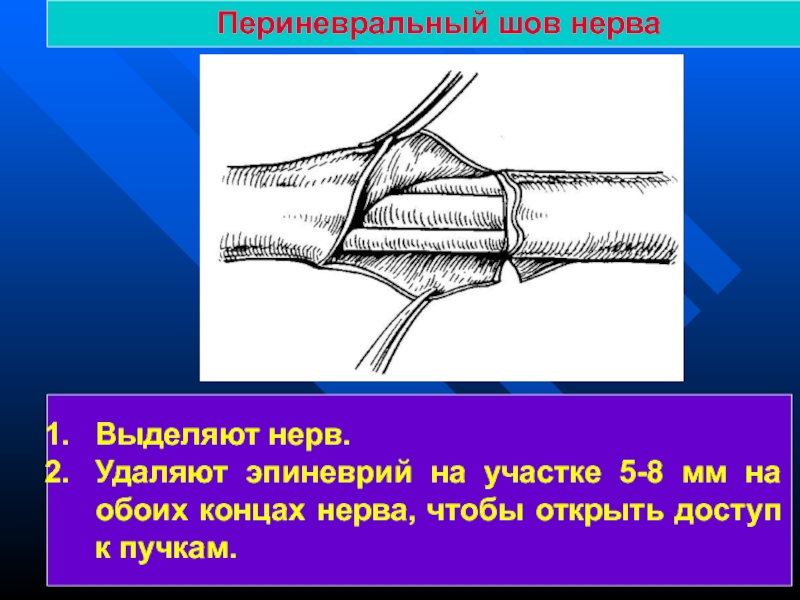 Периневральный шов нерва

1. Выделяют нерв.
2. Удаляют эпиневрий на участке 5-8 мм на обоих концах нерва, чтобы открыть доступ к пучкам.